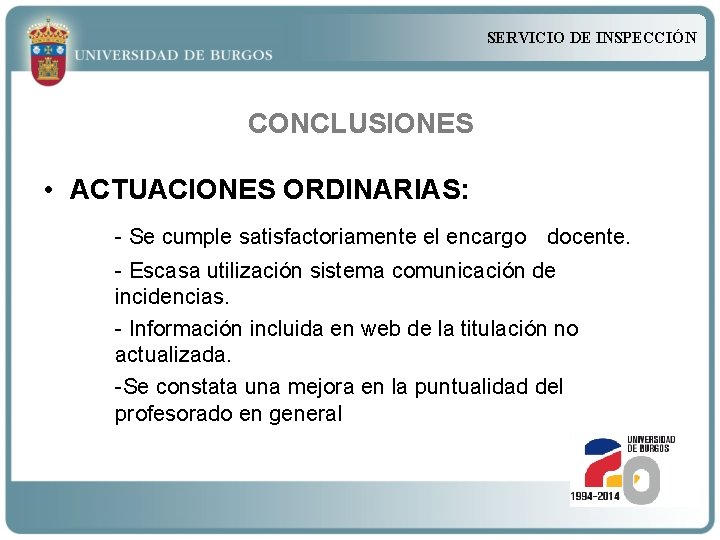 UNIVERSIDAD DE BURGOS

SERVICIO DE INSPECCIÓN

CONCLUSIONES

• ACTUACIONES ORDINARIAS:

- Se cumple satisfactoriamente el encargo docente.

- Escasa utilización sistema comunicación de incidencias.

- Información incluida en web de la titulación no actualizada.

-Se constata una mejora en la puntualidad del profesorado en general

UNIVERSIDAD DE BURGOS

20

1994-2014